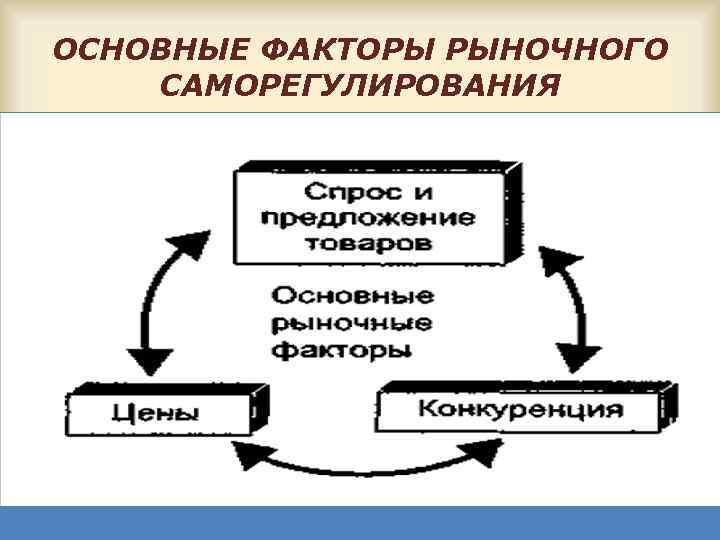 ОСНОВНЫЕ ФАКТОРЫ РЫНОЧНОГО САМОРЕГУЛИРОВАНИЯ

Спрос и предложение товаров

Основные рыночные факторы

Цены

Конкуренция